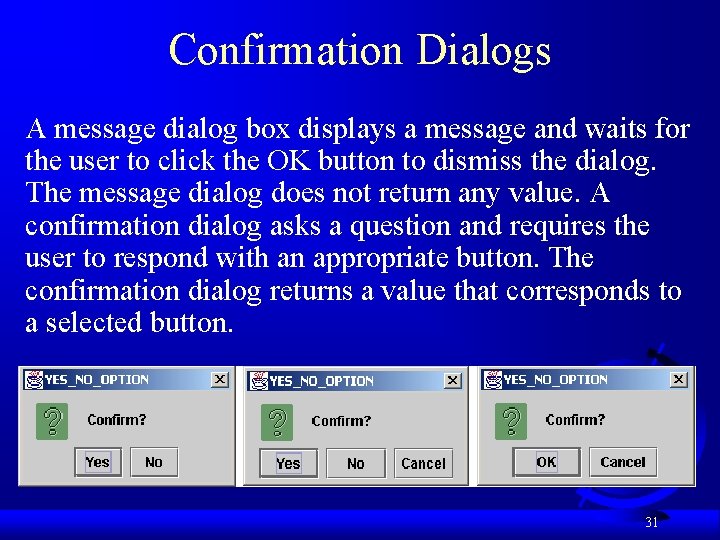 Confirmation Dialogs

A message dialog box displays a message and waits for the user to click the OK button to dismiss the dialog. The message dialog does not return any value. A confirmation dialog asks a question and requires the user to respond with an appropriate button. The confirmation dialog returns a value that corresponds to a selected button.

YES_NO_OPTION
Confirm?
Yes No

YES_NO_OPTION
Confirm?
Yes No Cancel

YES_NO_OPTION
Confirm?
OK Cancel

31